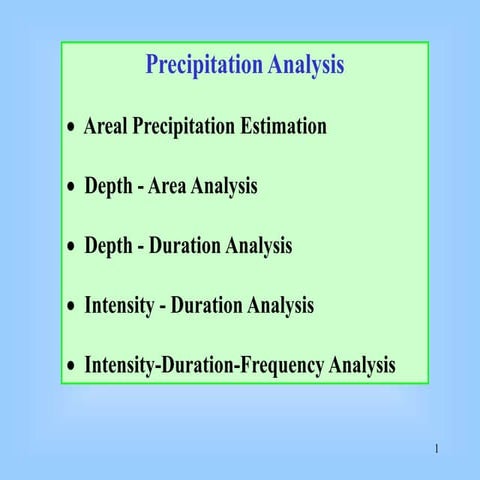 Precipitation Analysis

• Areal Precipitation Estimation

• Depth - Area Analysis

• Depth - Duration Analysis

• Intensity - Duration Analysis

• Intensity-Duration-Frequency Analysis

1